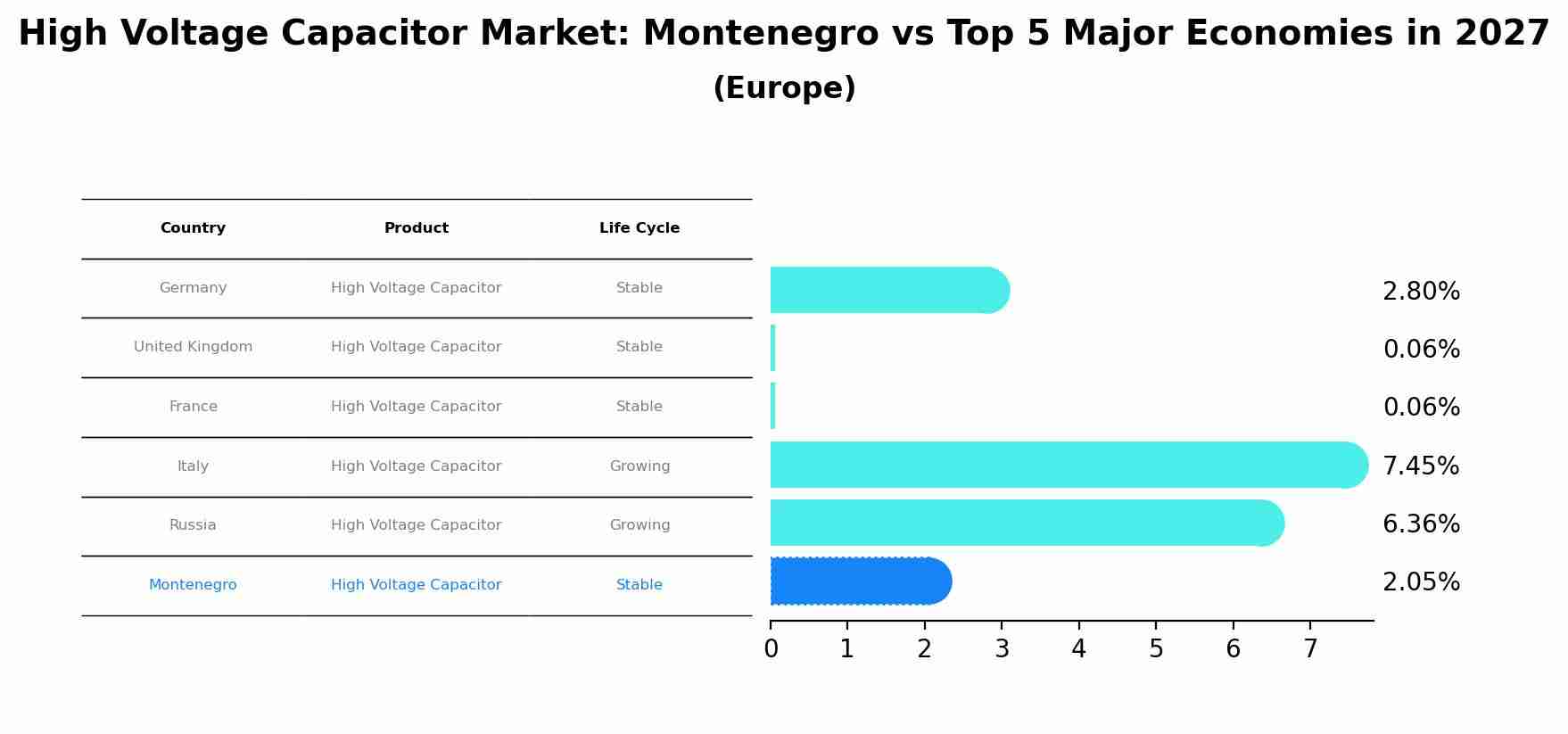 High Voltage Capacitor Market: Montenegro vs Top 5 Major Economies in 2027

(Europe)

| Country | Product | Life Cycle |
|---|---|---|
| Germany | High Voltage Capacitor | Stable |
| United Kingdom | High Voltage Capacitor | Stable |
| France | High Voltage Capacitor | Stable |
| Italy | High Voltage Capacitor | Growing |
| Russia | High Voltage Capacitor | Growing |
| Montenegro | High Voltage Capacitor | Stable |

2.80%
0.06%
0.06%
7.45%
6.36%
2.05%

0 1 2 3 4 5 6 7